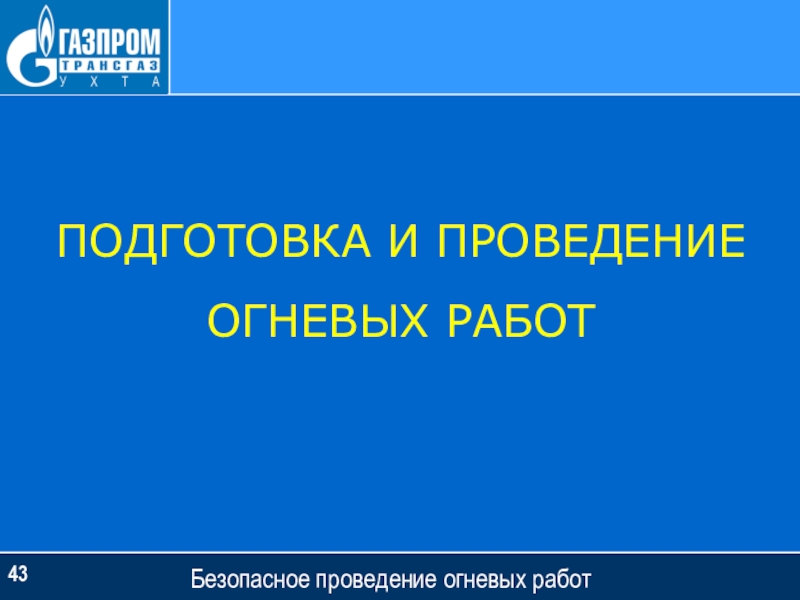 ГАЗПРОМ
ТРАНСГАЗ
УХТА

ПОДГОТОВКА И ПРОВЕДЕНИЕ ОГНЕВЫХ РАБОТ

43

Безопасное проведение огневых работ